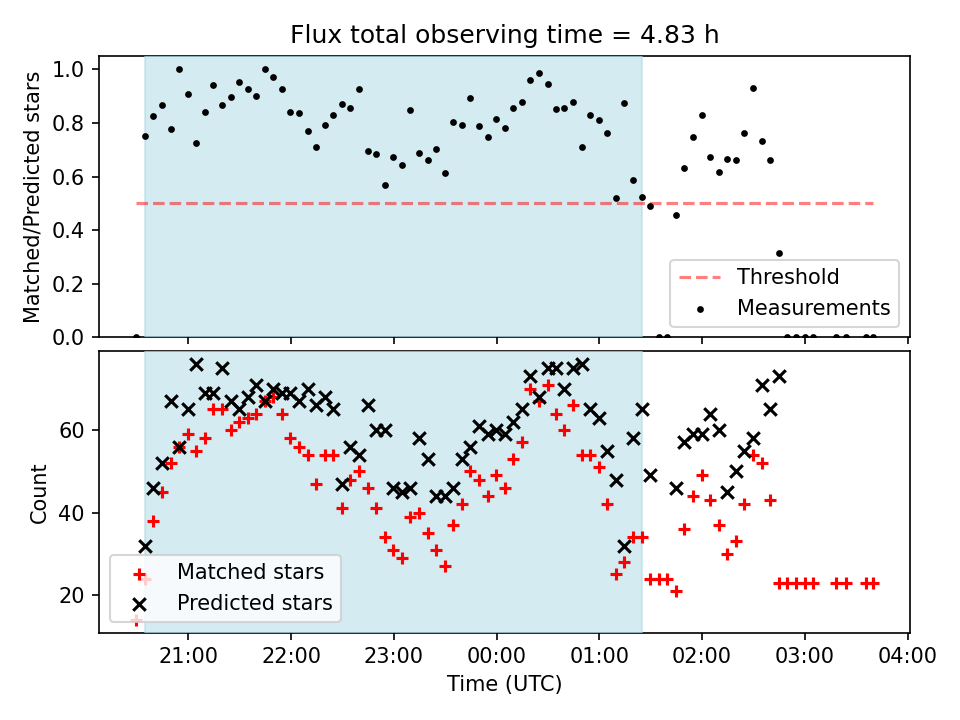 Flux total observing time = 4.83 h

Matched/Predicted stars

1.0
0.8
0.6
0.4
0.2
0.0

Threshold
Measurements

Count

60
40
20

Matched stars
Predicted stars

21:00
22:00
23:00
00:00
01:00
02:00
03:00
04:00

Time (UTC)